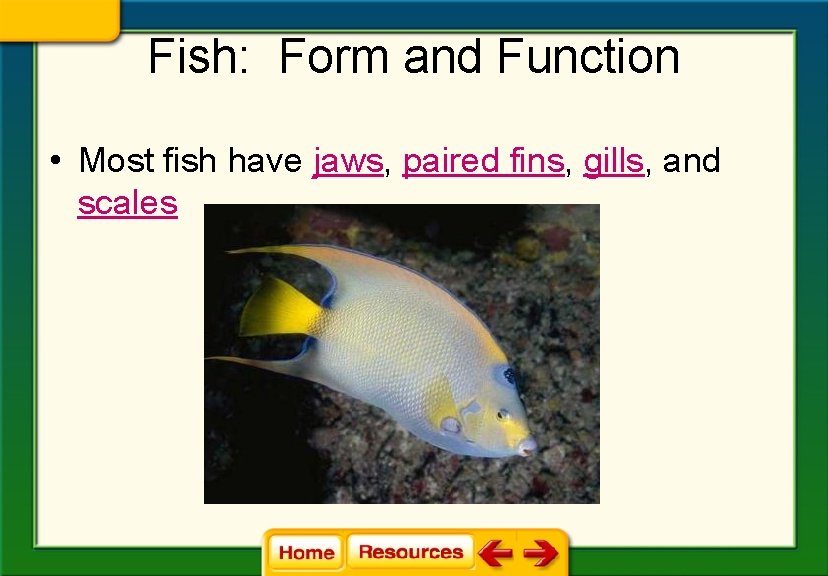 Fish: Form and Function

• Most fish have jaws, paired fins, gills, and scales

Home Resources